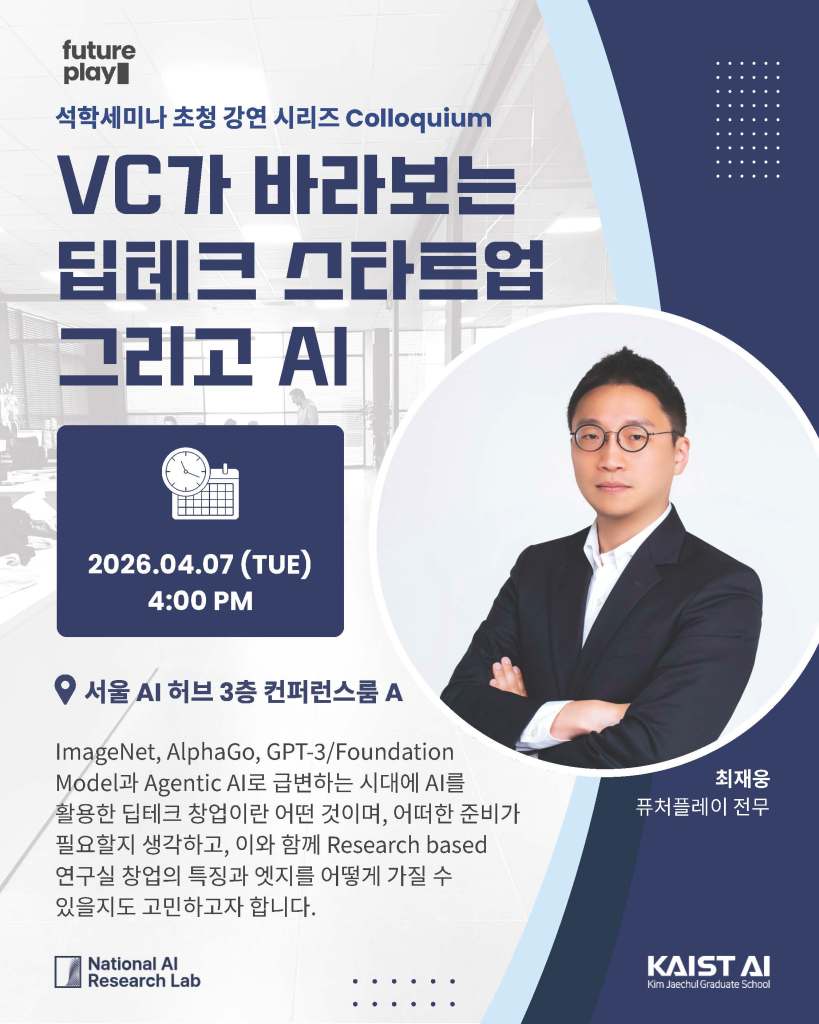 future play

석학세미나 초청 강연 시리즈 Colloquium

VC가 바라보는 딥테크 스타트업 그리고 AI

2026.04.07 (TUE)
4:00 PM

서울 AI 허브 3층 컨퍼런스룸 A

ImageNet, AlphaGo, GPT-3/Foundation Model과 Agentic AI로 급변하는 시대에 AI를 활용한 딥테크 창업이란 어떤 것이며, 어떠한 준비가 필요할지 생각하고, 이와 함께 Research based 연구실 창업의 특징과 엣지를 어떻게 가질 수 있을지도 고민하고자 합니다.

최재웅
퓨처플레이 전무

National AI Research Lab

KAIST AI
Kim Jaechul Graduate School